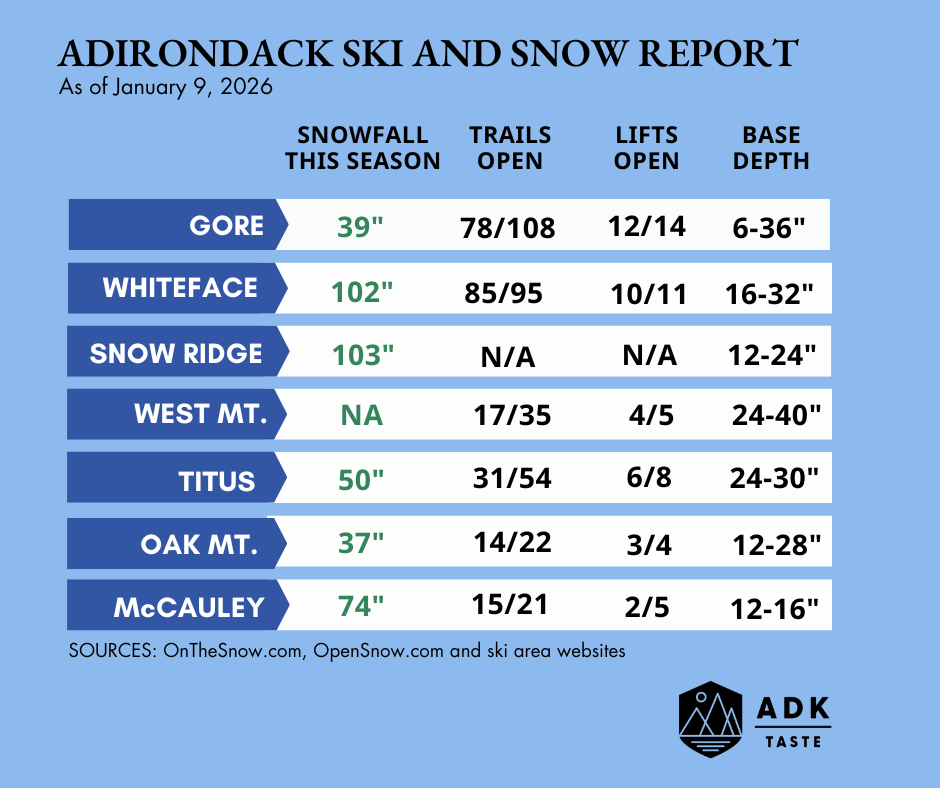 ADIRONDACK SKI AND SNOW REPORT
As of January 9, 2026

| | SNOWFALL THIS SEASON | TRAILS OPEN | LIFTS OPEN | BASE DEPTH |
|---|---|---|---|---|
| GORE | 39" | 78/108 | 12/14 | 6-36" |
| WHITEFACE | 102" | 85/95 | 10/11 | 16-32" |
| SNOW RIDGE | 103" | N/A | N/A | 12-24" |
| WEST MT. | NA | 17/35 | 4/5 | 24-40" |
| TITUS | 50" | 31/54 | 6/8 | 24-30" |
| OAK MT. | 37" | 14/22 | 3/4 | 12-28" |
| McCAULEY | 74" | 15/21 | 2/5 | 12-16" |

SOURCES: OnTheSnow.com, OpenSnow.com and ski area websites

ADK
TASTE